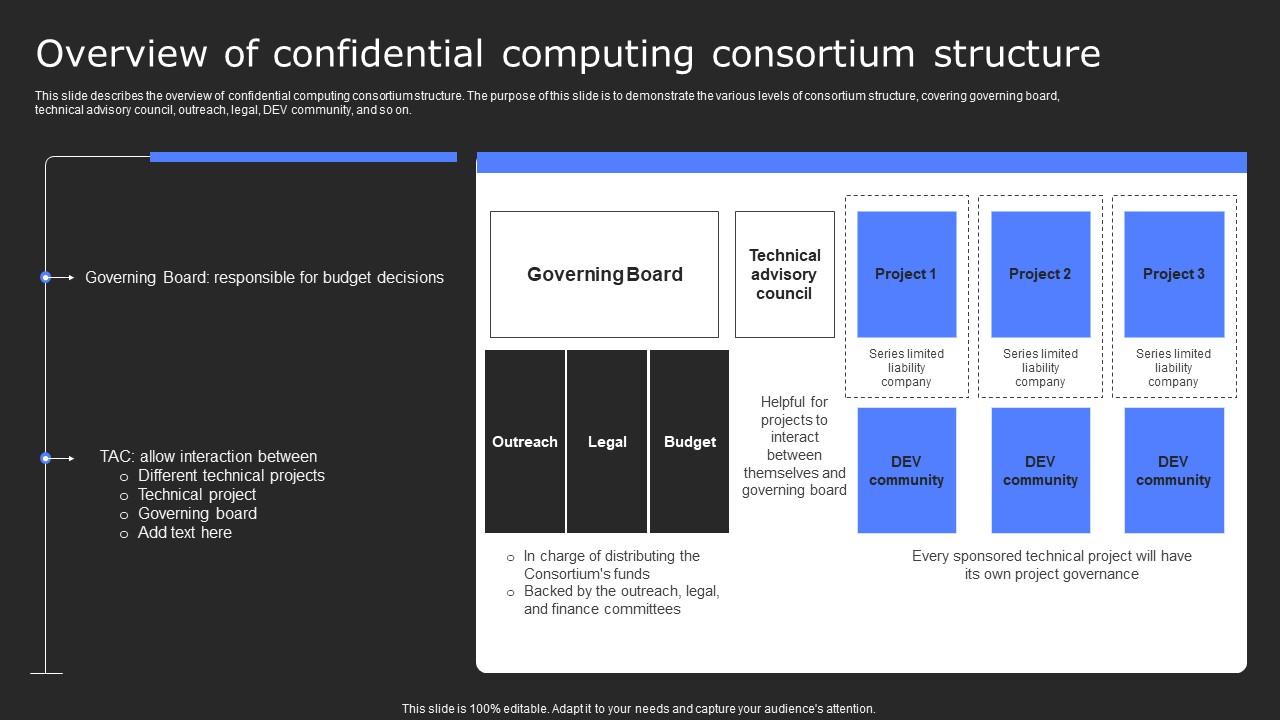 Overview of confidential computing consortium structure

This slide describes the overview of confidential computing consortium structure. The purpose of this slide is to demonstrate the various levels of consortium structure, covering governing board, technical advisory council, outreach, legal, DEV community, and so on.

Governing Board: responsible for budget decisions

TAC: allow interaction between
o Different technical projects
o Technical project
o Governing board
o Add text here

Governing Board

Technical advisory council

Project 1

Series limited liability company

Project 2

Series limited liability company

Project 3

Series limited liability company

Outreach

Legal

Budget

Helpful for projects to interact between themselves and governing board

DEV community

DEV community

DEV community

o In charge of distributing the Consortium's funds
o Backed by the outreach, legal, and finance committees

Every sponsored technical project will have its own project governance

This slide is 100% editable. Adapt it to your needs and capture your audience's attention.